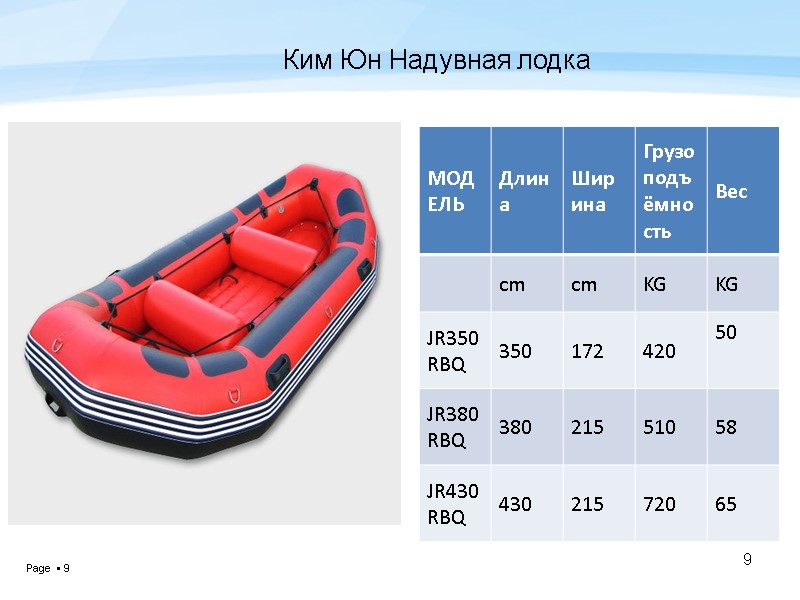 Ким Юн Надувная лодка

| МОДЕЛЬ | Длина | Ширина | Грузоподъёмность | Вес |
|---|---|---|---|---|
| | cm | cm | KG | KG |
| JR350 RBQ | 350 | 172 | 420 | 50 |
| JR380 RBQ | 380 | 215 | 510 | 58 |
| JR430 RBQ | 430 | 215 | 720 | 65 |

Page ▪ 9

9